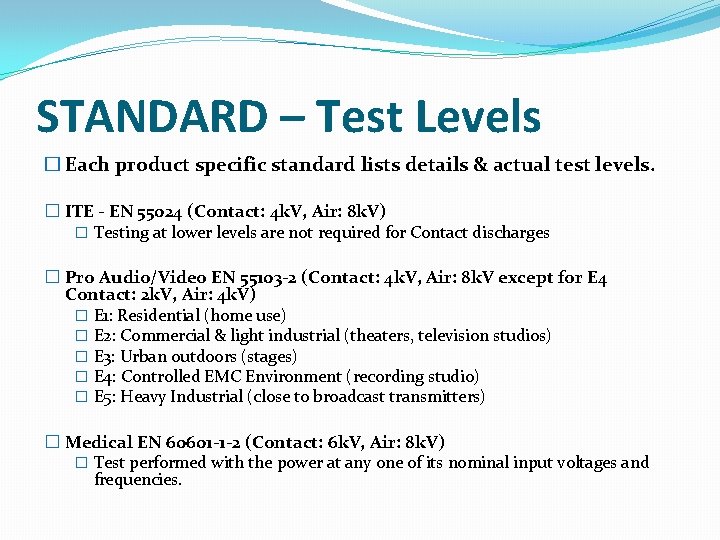 STANDARD – Test Levels

☐ Each product specific standard lists details & actual test levels.

☐ ITE - EN 55024 (Contact: 4kV, Air: 8kV)
☐ Testing at lower levels are not required for Contact discharges

☐ Pro Audio/Video EN 55103-2 (Contact: 4kV, Air: 8kV except for E4 Contact: 2kV, Air: 4kV)
☐ E1: Residential (home use)
☐ E2: Commercial & light industrial (theaters, television studios)
☐ E3: Urban outdoors (stages)
☐ E4: Controlled EMC Environment ( recording studio)
☐ E5: Heavy Industrial (close to broadcast transmitters)

☐ Medical EN 60601-1-2 (Contact: 6kV, Air: 8kV)
☐ Test performed with the power at any one of its nominal input voltages and frequencies.